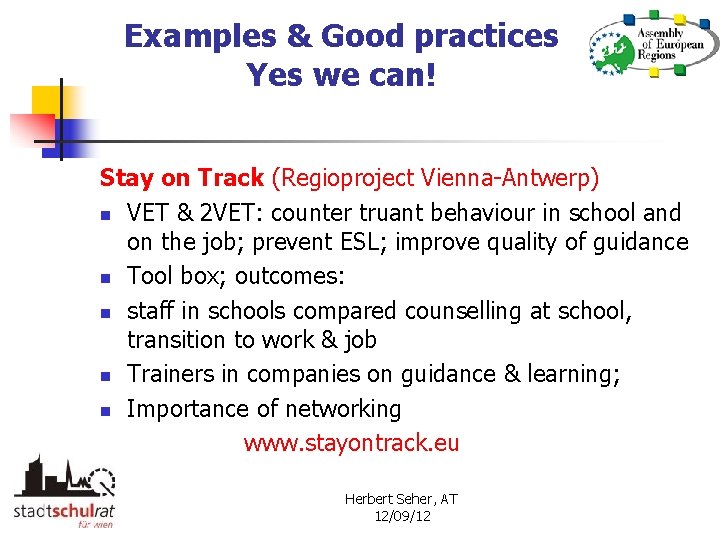 Examples & Good practices
Yes we can!

Assembly of European Regions

Stay on Track (Regioproject Vienna-Antwerp)

- VET & 2VET: counter truant behaviour in school and on the job; prevent ESL; improve quality of guidance
- Tool box; outcomes:
- staff in schools compared counselling at school, transition to work & job
- Trainers in companies on guidance & learning;
- Importance of networking

www.stayontrack.eu

stadtschulrat für wien

Herbert Seher, AT
12/09/12